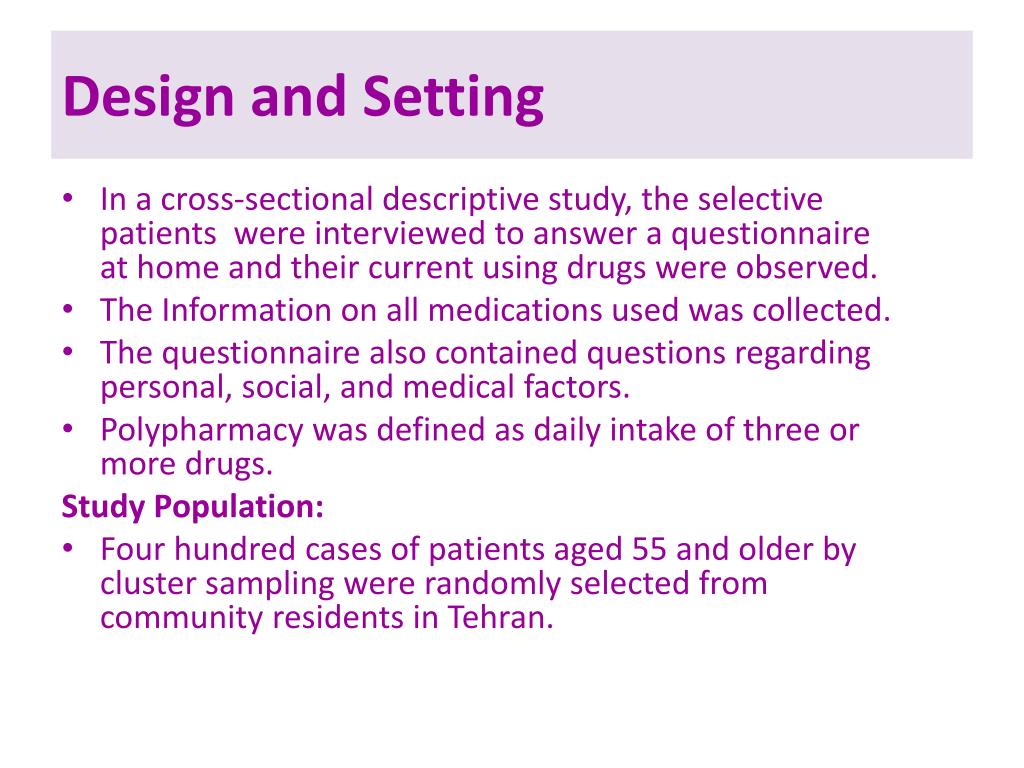 Design and Setting

• In a cross-sectional descriptive study, the selective patients were interviewed to answer a questionnaire at home and their current using drugs were observed.
• The Information on all medications used was collected.
• The questionnaire also contained questions regarding personal, social, and medical factors.
• Polypharmacy was defined as daily intake of three or more drugs.

Study Population:
• Four hundred cases of patients aged 55 and older by cluster sampling were randomly selected from community residents in Tehran.